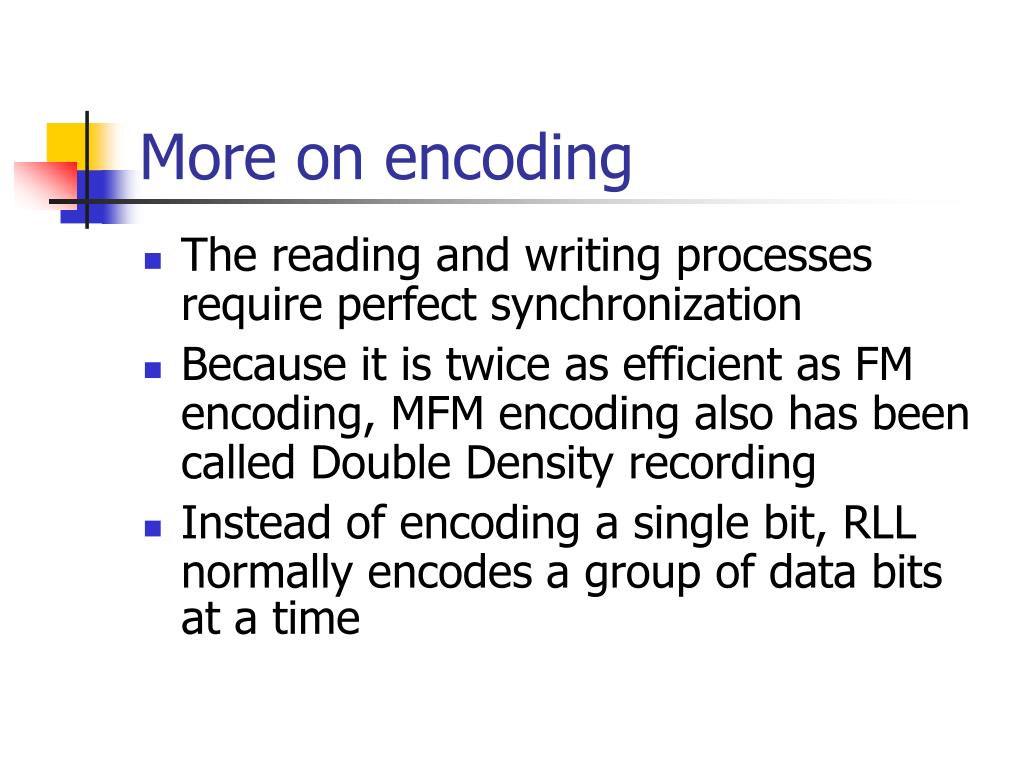 More on encoding

- The reading and writing processes require perfect synchronization
- Because it is twice as efficient as FM encoding, MFM encoding also has been called Double Density recording
- Instead of encoding a single bit, RLL normally encodes a group of data bits at a time